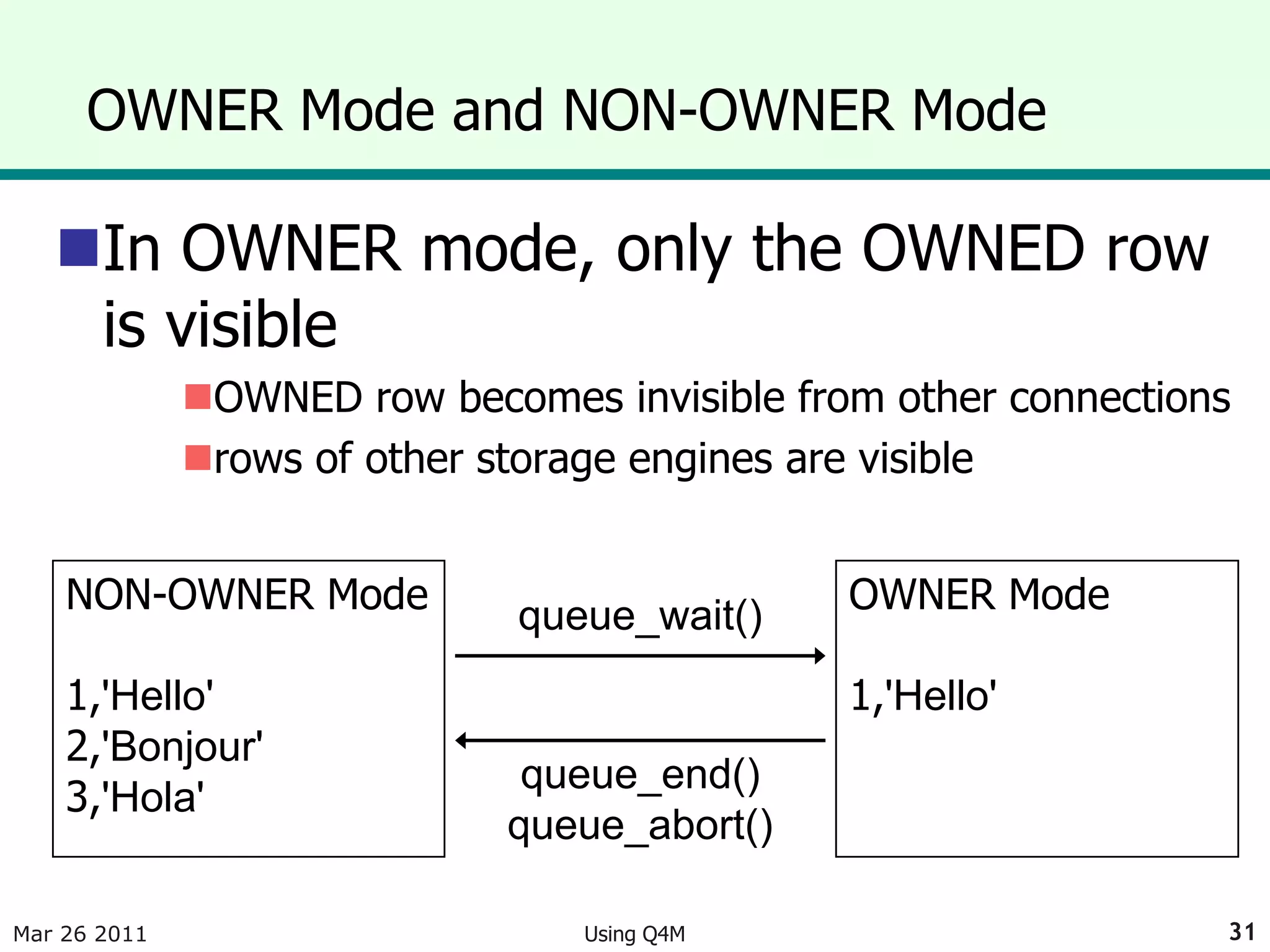 OWNER Mode and NON-OWNER Mode

In OWNER mode, only the OWNED row is visible

OWNED row becomes invisible from other connections

rows of other storage engines are visible

NON-OWNER Mode

1,'Hello'
2,'Bonjour'
3,'Hola'

queue_wait()

queue_end()
queue_abort()

OWNER Mode

1,'Hello'

Mar 26 2011

Using Q4M

31